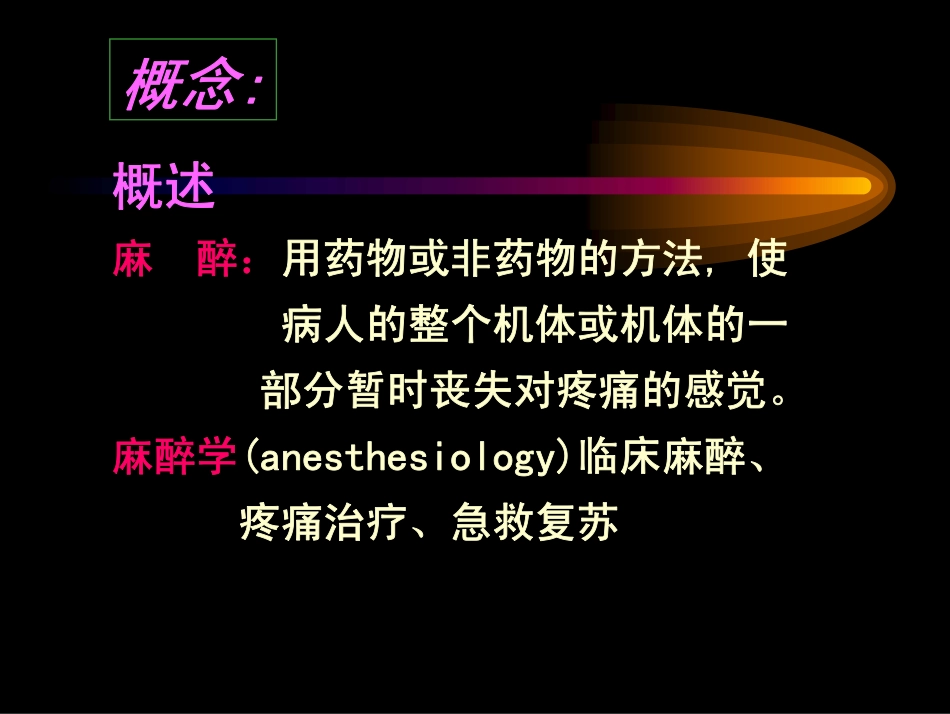 概念:

概述

麻　醉：用药物或非药物的方法，使病人的整个机体或机体的一部分暂时丧失对疼痛的感觉。

麻醉学(anesthesiology)临床麻醉、疼痛治疗、急救复苏